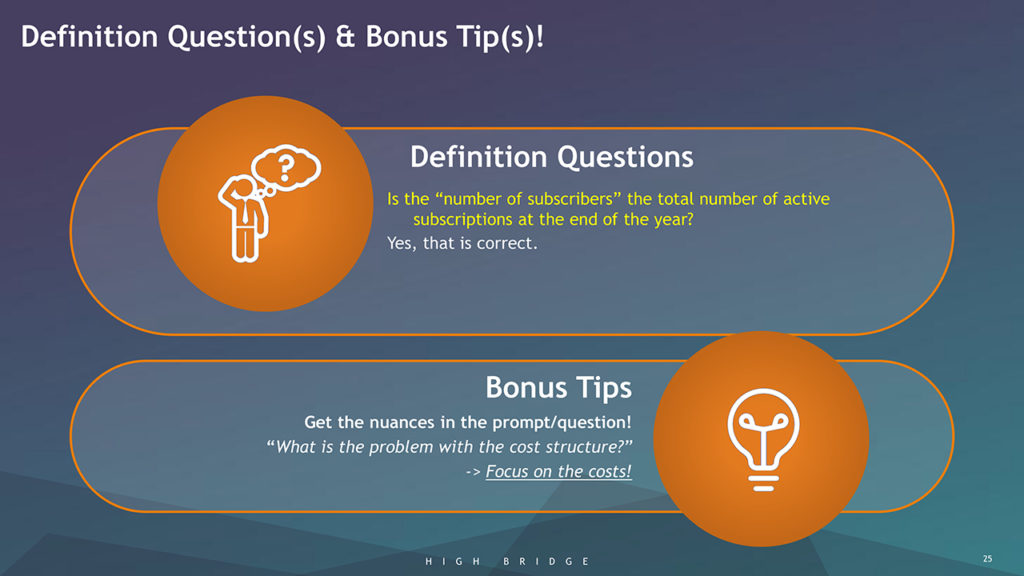 Definition Question(s) & Bonus Tip(s)!

?

Definition Questions

Is the “number of subscribers” the total number of active subscriptions at the end of the year?

Yes, that is correct.

Bonus Tips

Get the nuances in the prompt/question!

“What is the problem with the cost structure?”

-> Focus on the costs!

HIGH BRIDGE

25